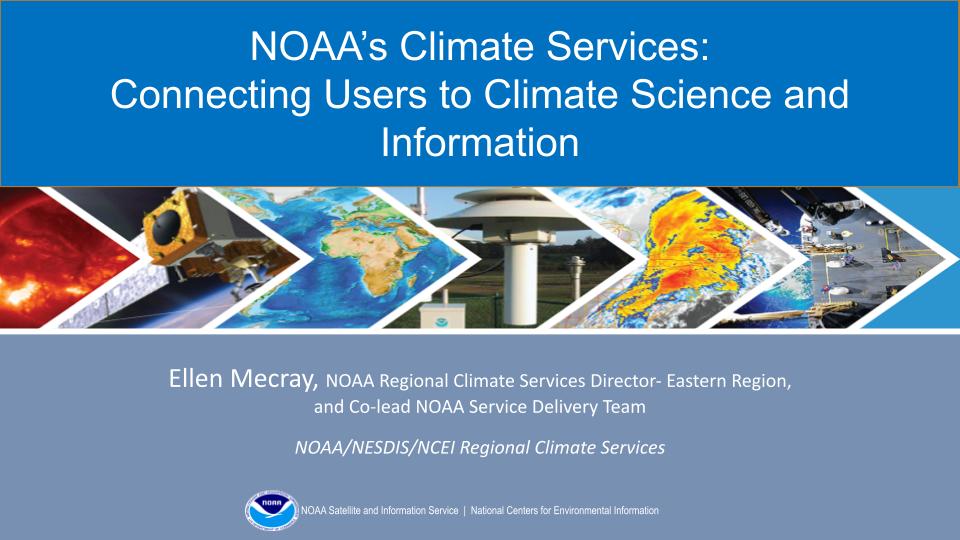 NOAA's Climate Services:
Connecting Users to Climate Science and Information

Ellen Mecray, NOAA Regional Climate Services Director- Eastern Region, and Co-lead NOAA Service Delivery Team

NOAA/NESDIS/NCEI Regional Climate Services

NOAA

NOAA Satellite and Information Service | National Centers for Environmental Information